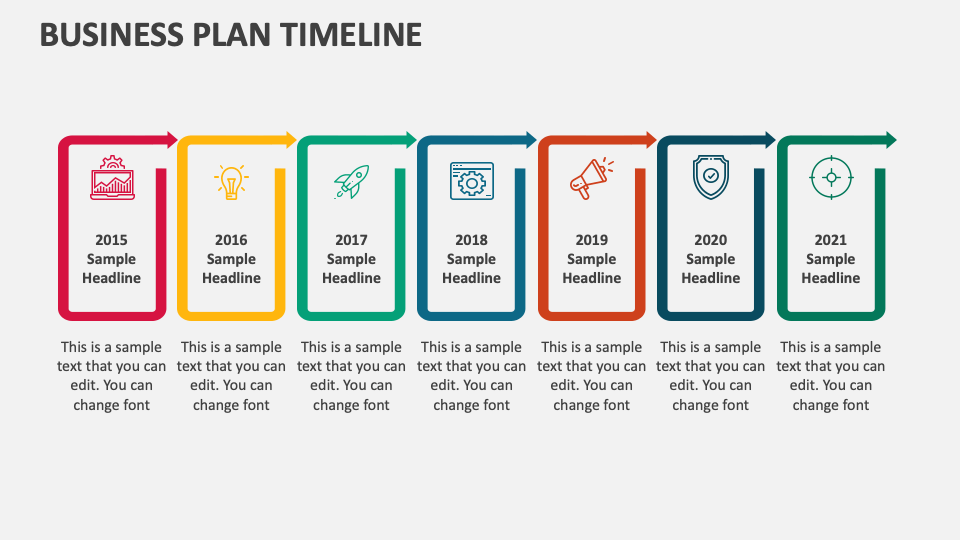 BUSINESS PLAN TIMELINE

2015
Sample
Headline

This is a sample text that you can edit. You can change font

2016
Sample
Headline

This is a sample text that you can edit. You can change font

2017
Sample
Headline

This is a sample text that you can edit. You can change font

2018
Sample
Headline

This is a sample text that you can edit. You can change font

2019
Sample
Headline

This is a sample text that you can edit. You can change font

2020
Sample
Headline

This is a sample text that you can edit. You can change font

2021
Sample
Headline

This is a sample text that you can edit. You can change font